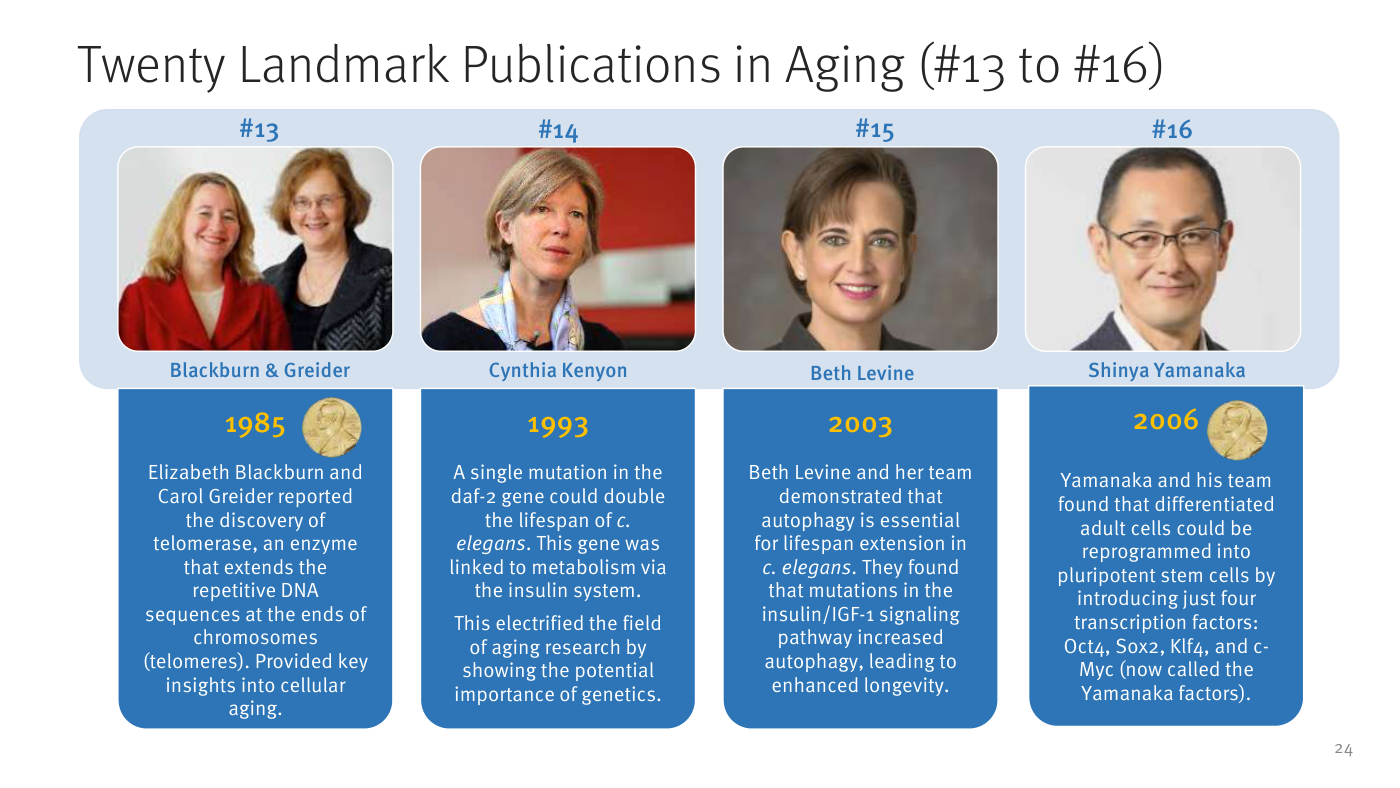 Twenty Landmark Publications in Aging (#13 to #16)

#13

Blackburn & Greider

1985

Elizabeth Blackburn and Carol Greider reported the discovery of telomerase, an enzyme that extends the repetitive DNA sequences at the ends of chromosomes (telomeres). Provided key insights into cellular aging.

#14

Cynthia Kenyon

1993

A single mutation in the daf-2 gene could double the lifespan of c. elegans. This gene was linked to metabolism via the insulin system.

This electrified the field of aging research by showing the potential importance of genetics.

#15

Beth Levine

2003

Beth Levine and her team demonstrated that autophagy is essential for lifespan extension in c. elegans. They found that mutations in the insulin/IGF-1 signaling pathway increased autophagy, leading to enhanced longevity.

#16

Shinya Yamanaka

2006

Yamanaka and his team found that differentiated adult cells could be reprogrammed into pluripotent stem cells by introducing just four transcription factors: Oct4, Sox2, Klf4, and c-Myc (now called the Yamanaka factors).

24